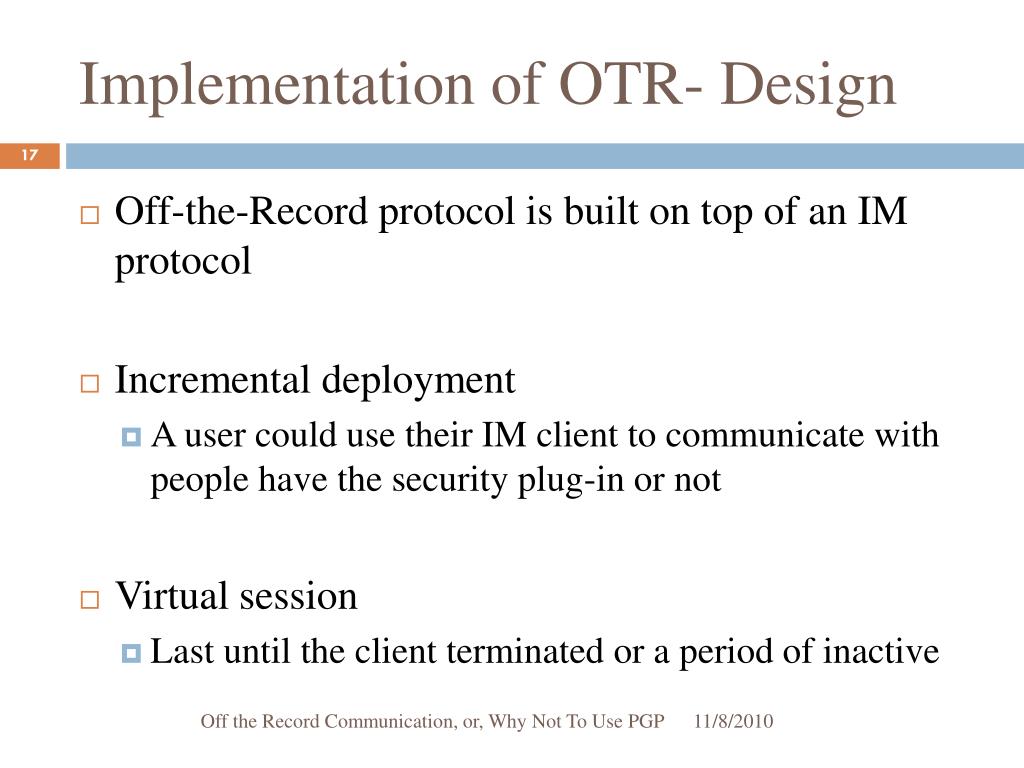 Implementation of OTR- Design

17

Off-the-Record protocol is built on top of an IM protocol

Incremental deployment

A user could use their IM client to communicate with people have the security plug-in or not

Virtual session

Last until the client terminated or a period of inactive

Off the Record Communication, or, Why Not To Use PGP 11/8/2010